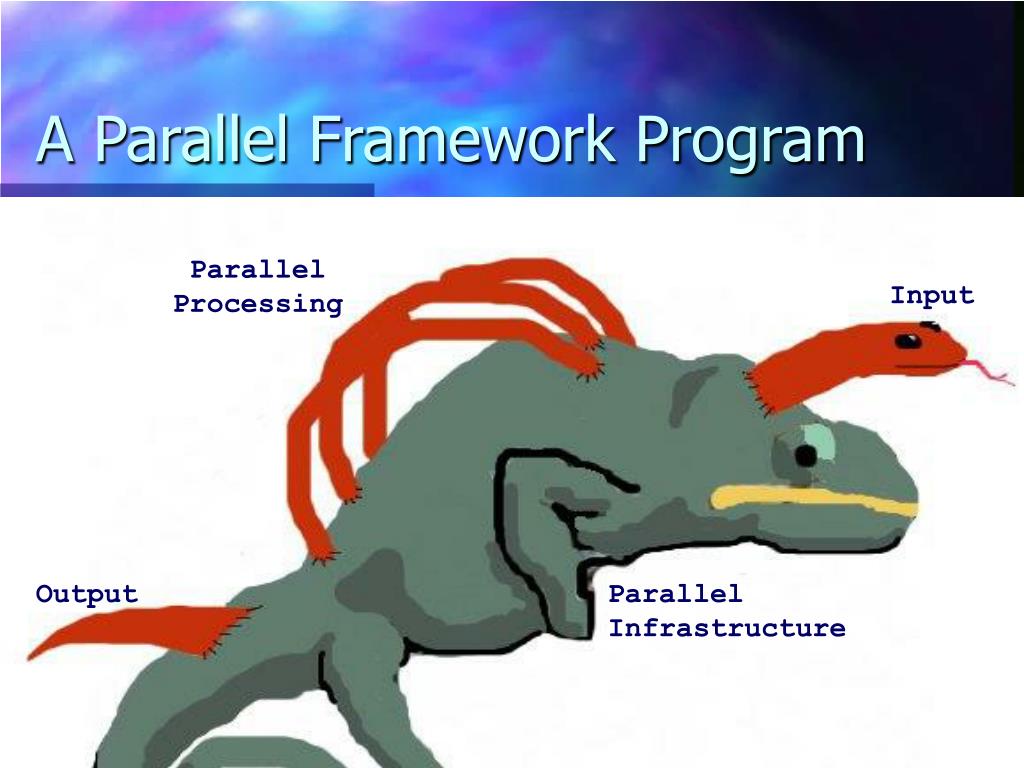 A Parallel Framework Program

Parallel Processing

Input

Output

Parallel Infrastructure